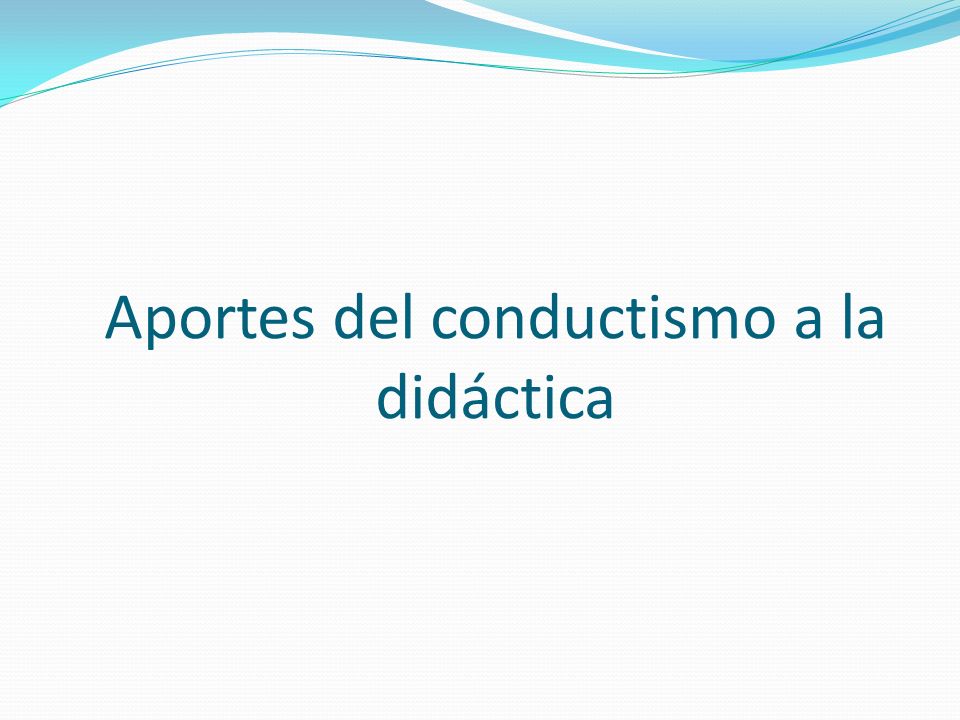 Aportes del conductismo a la didáctica